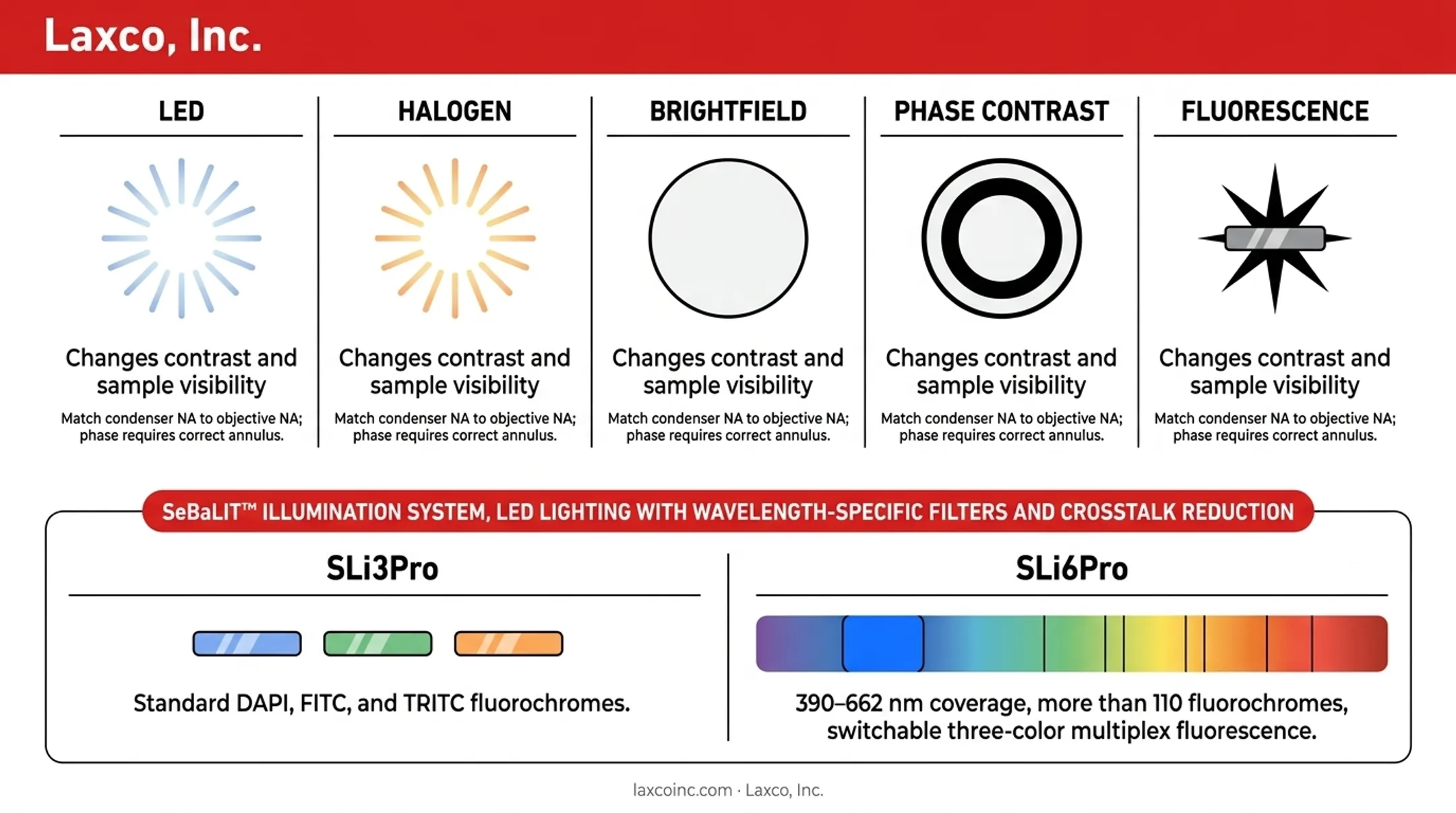 Laxco, Inc.

LED

Changes contrast and sample visibility

Match condenser NA to objective NA; phase requires correct annulus.

HALOGEN

Changes contrast and sample visibility

Match condenser NA to objective NA; phase requires correct annulus.

BRIGHTFIELD

Changes contrast and sample visibility

Match condenser NA to objective NA; phase requires correct annulus.

PHASE CONTRAST

Changes contrast and sample visibility

Match condenser NA to objective NA; phase requires correct annulus.

FLUORESCENCE

Changes contrast and sample visibility

Match condenser NA to objective NA; phase requires correct annulus.

SeBaLIT™ ILLUMINATION SYSTEM, LED LIGHTING WITH WAVELENGTH-SPECIFIC FILTERS AND CROSSTALK REDUCTION

SLi3Pro

Standard DAPI, FITC, and TRITC fluorochromes.

SLi6Pro

390–662 nm coverage, more than 110 fluorochromes, switchable three-color multiplex fluorescence.

laxcoinc.com · Laxco, Inc.